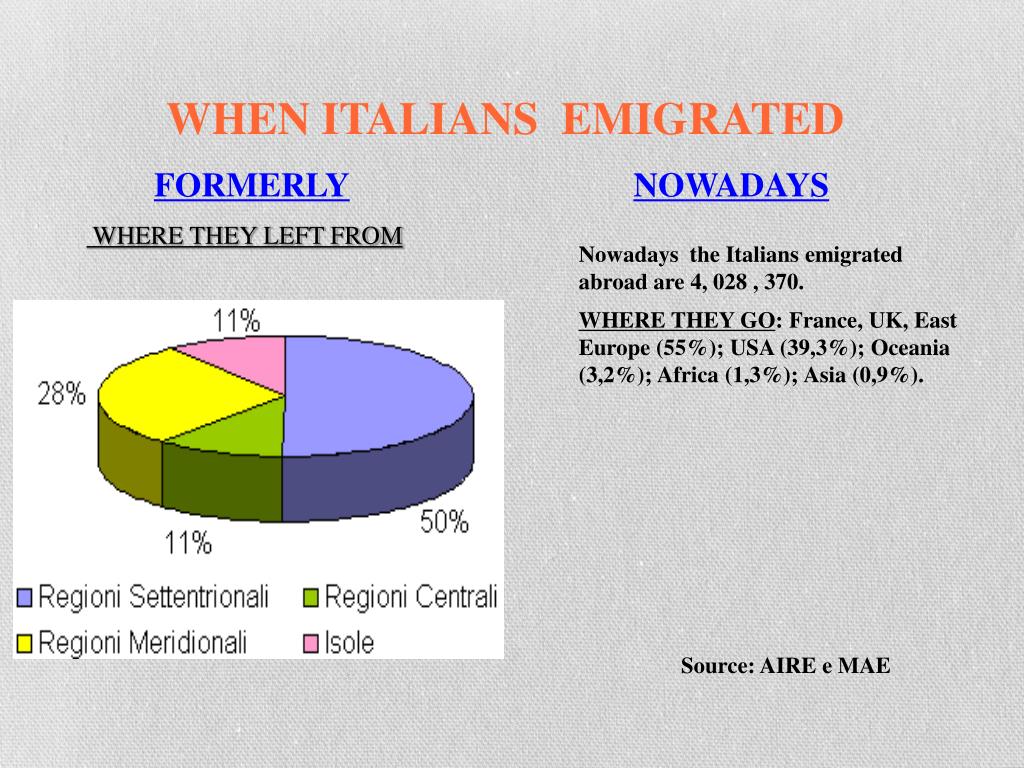 WHEN ITALIANS EMIGRATED

FORMERLY

WHERE THEY LEFT FROM

11%

28%

11%

50%

Regioni Settentrionali
Regioni Centrali
Regioni Meridionali
Isole

NOWADAYS

Nowadays the Italians emigrated abroad are 4, 028 , 370.

WHERE THEY GO: France, UK, East Europe (55%); USA (39,3%); Oceania (3,2%); Africa (1,3%); Asia (0,9%).

Source: AIRE e MAE